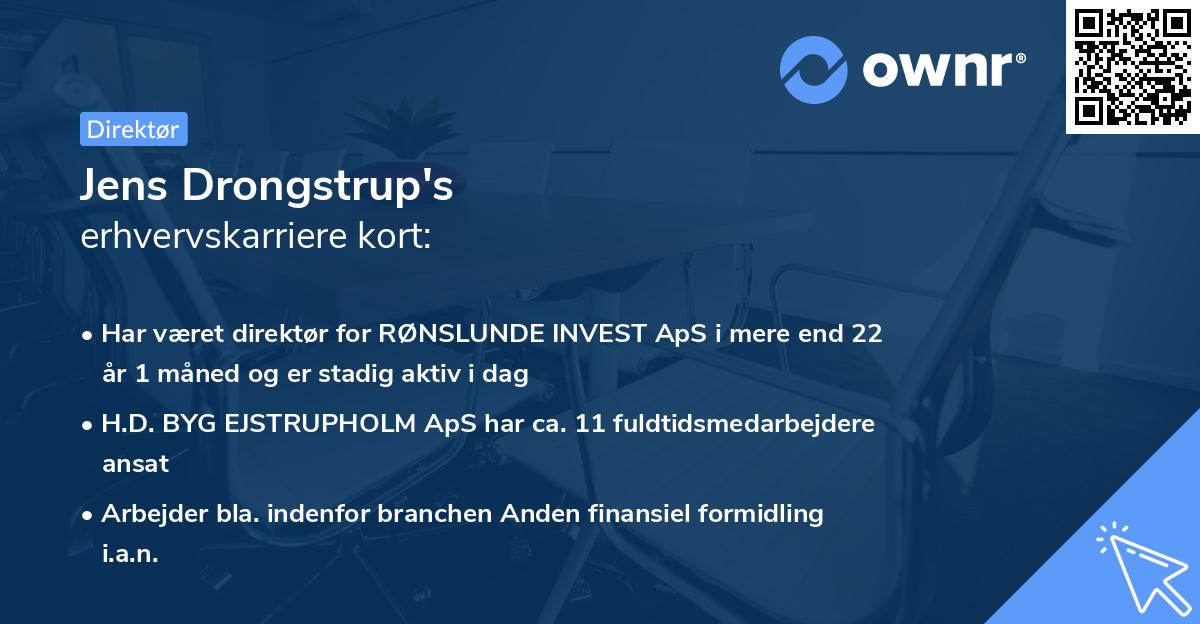 ownr®

Direktør

Jens Drongstrup's
erhvervskarriere kort:

• Har været direktør for RØNSLUNDE INVEST ApS i mere end 22 år 1 måned og er stadig aktiv i dag

• H.D. BYG EJSTRUPHOLM ApS har ca. 11 fuldtidsmedarbejdere ansat

• Arbejder bla. indenfor branchen Anden finansiel formidling i.a.n.